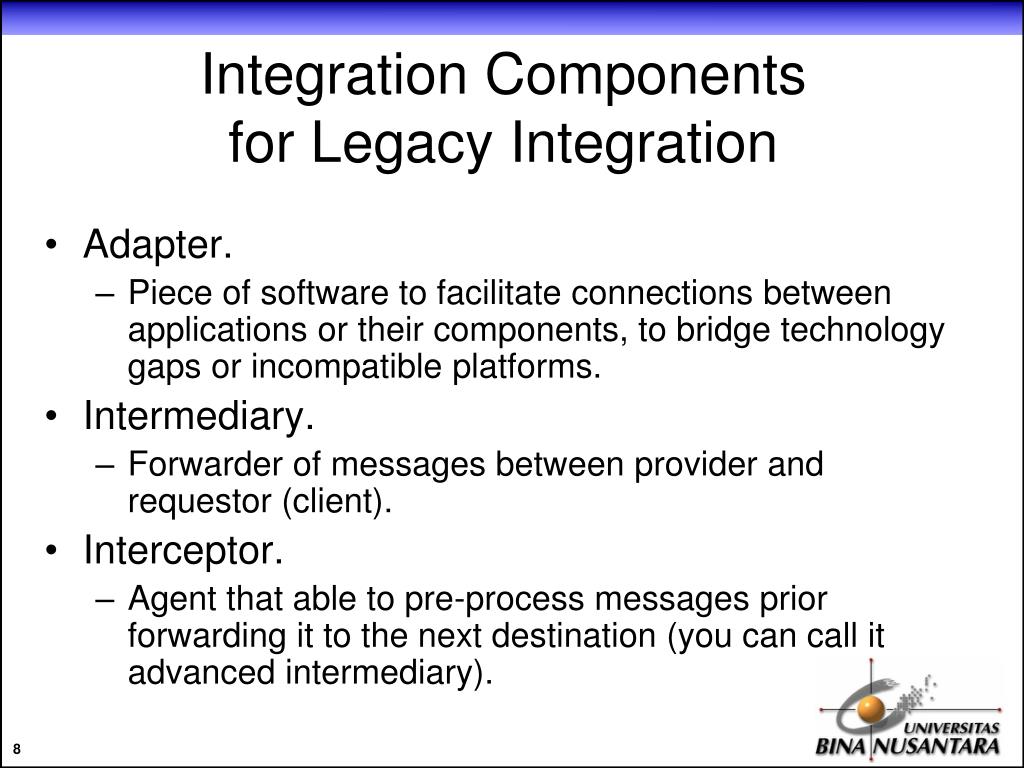 Integration Components for Legacy Integration

• Adapter.
– Piece of software to facilitate connections between applications or their components, to bridge technology gaps or incompatible platforms.
• Intermediary.
– Forwarder of messages between provider and requestor (client).
• Interceptor.
– Agent that able to pre-process messages prior forwarding it to the next destination (you can call it advanced intermediary).

8

UNIVERSITAS
BINA NUSANTARA